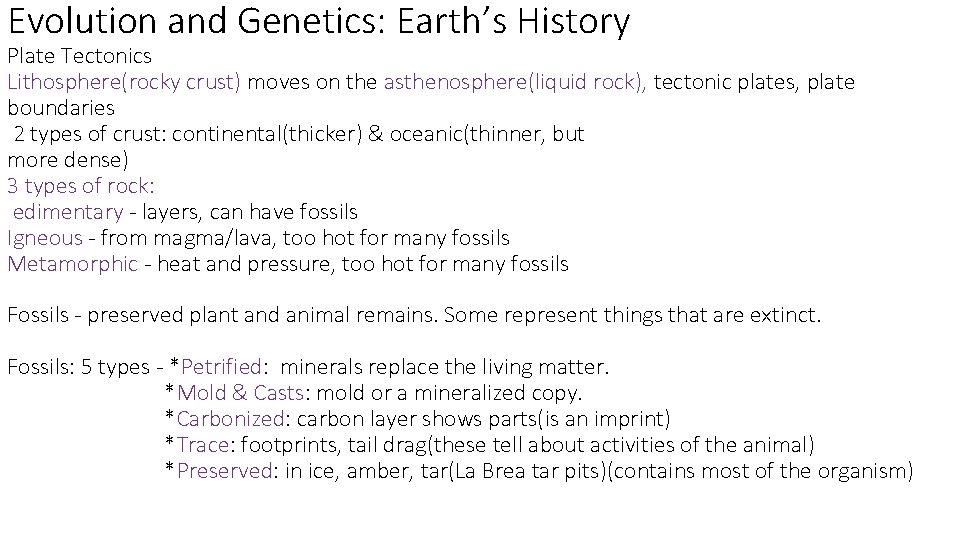 Evolution and Genetics: Earth's History
Plate Tectonics
Lithosphere(rocky crust) moves on the asthenosphere(liquid rock), tectonic plates, plate boundaries
2 types of crust: continental(thicker) & oceanic(thinner, but more dense)
3 types of rock:
edimentary - layers, can have fossils
Igneous - from magma/lava, too hot for many fossils
Metamorphic - heat and pressure, too hot for many fossils

Fossils - preserved plant and animal remains. Some represent things that are extinct.

Fossils: 5 types - *Petrified: minerals replace the living matter.
*Mold & Casts: mold or a mineralized copy.
*Carbonized: carbon layer shows parts(is an imprint)
*Trace: footprints, tail drag(these tell about activities of the animal)
*Preserved: in ice, amber, tar(La Brea tar pits)(contains most of the organism)